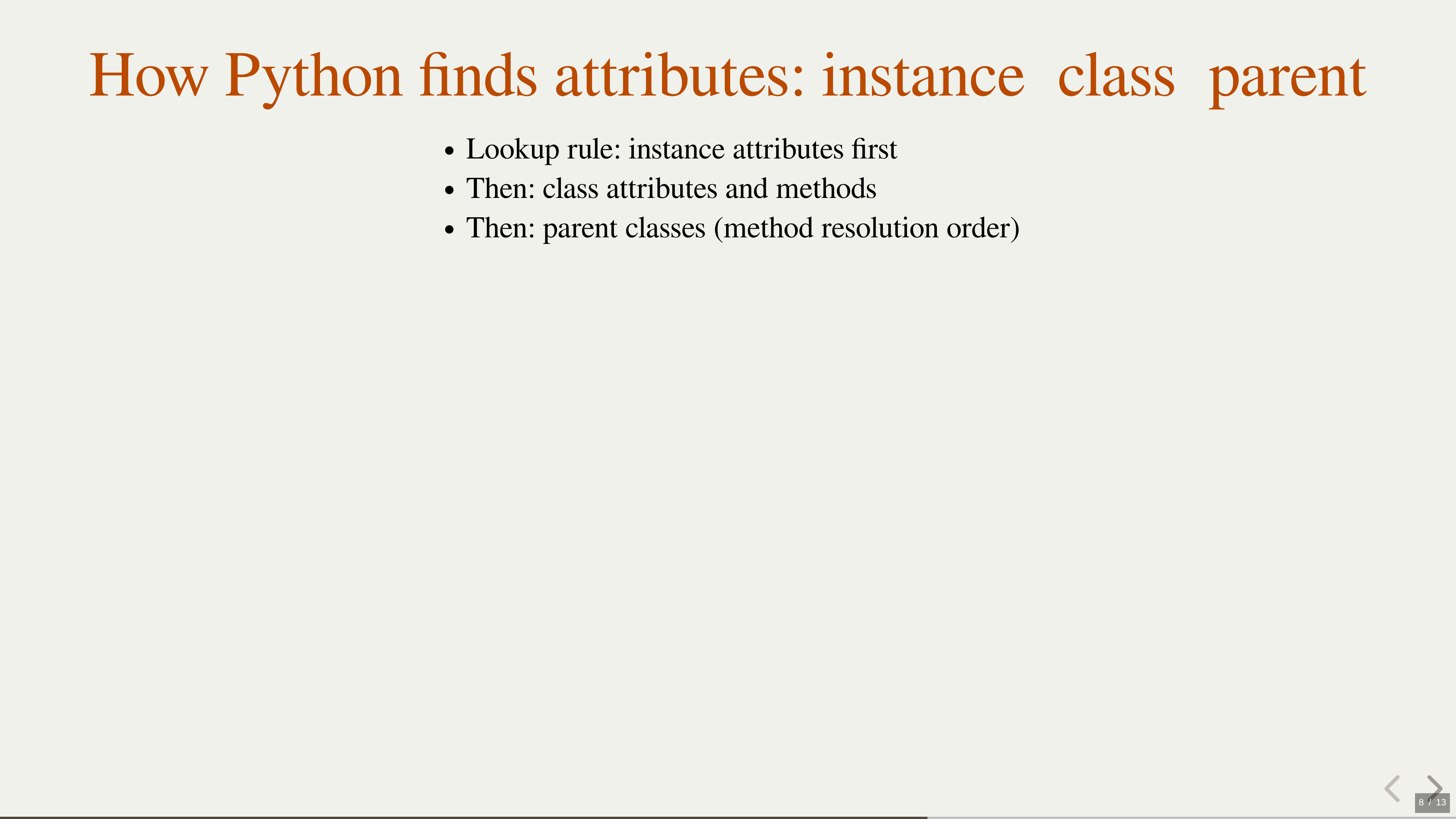 How Python finds attributes: instance  class  parent

- Lookup rule: instance attributes first
- Then: class attributes and methods
- Then: parent classes (method resolution order)

8 / 13